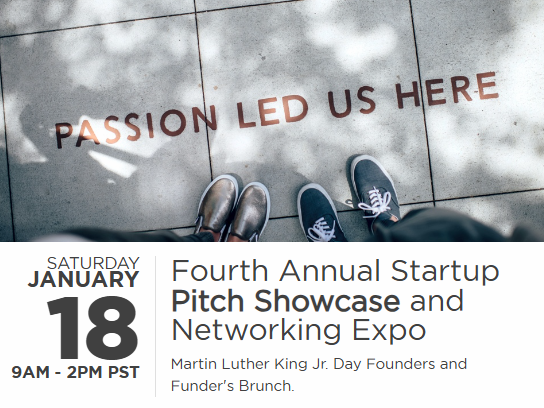 PASSION LED US HERE

SATURDAY
JANUARY
18
9AM - 2PM PST

Fourth Annual Startup Pitch Showcase and Networking Expo

Martin Luther King Jr. Day Founders and Funder's Brunch.